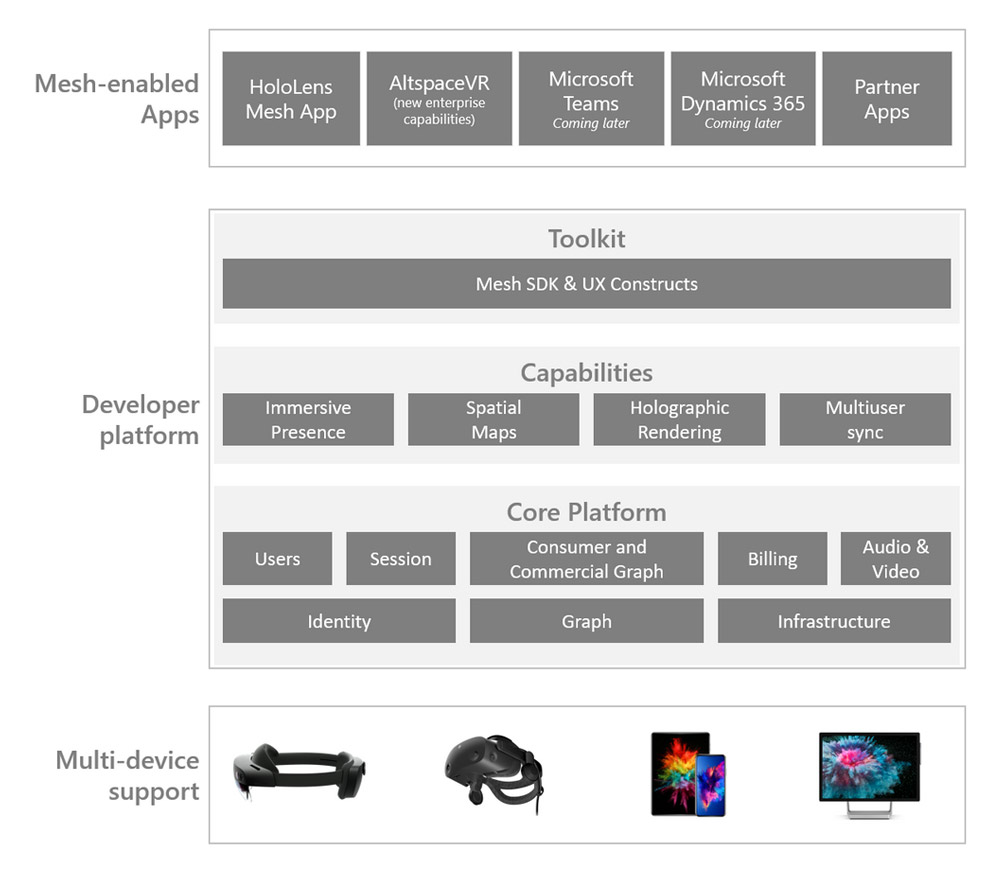 Mesh-enabled Apps

HoloLens Mesh App

AltspaceVR (new enterprise capabilities)

Microsoft Teams
Coming later

Microsoft Dynamics 365
Coming later

Partner Apps

Developer platform

Toolkit

Mesh SDK & UX Constructs

Capabilities

Immersive Presence

Spatial Maps

Holographic Rendering

Multiuser sync

Core Platform

Users

Session

Consumer and Commercial Graph

Billing

Audio & Video

Identity

Graph

Infrastructure

Multi-device support